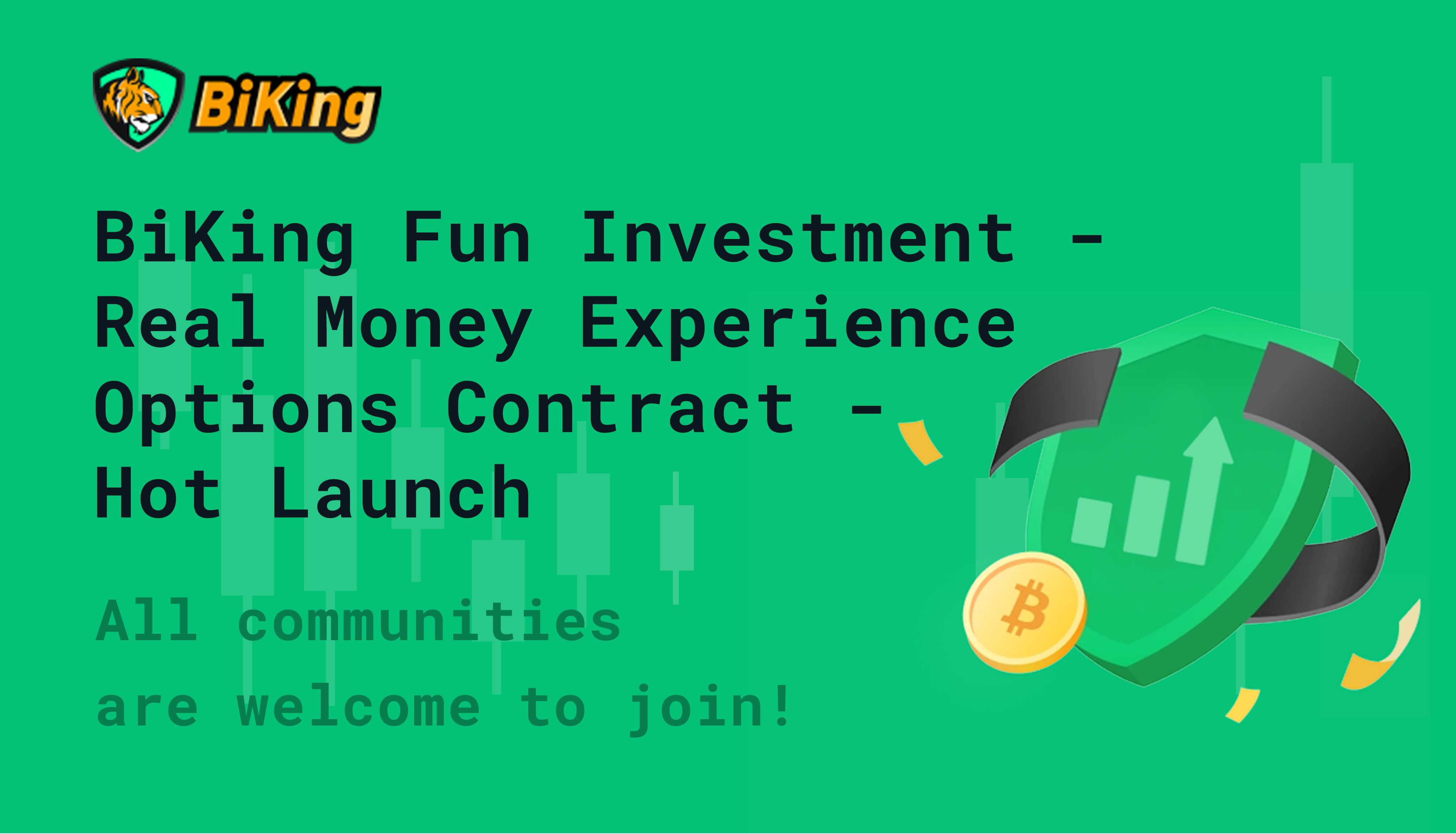 BiKing

BiKing Fun Investment - Real Money Experience Options Contract - Hot Launch

All communities are welcome to join!